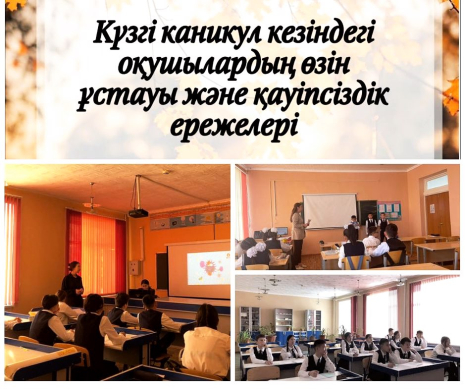 Күзгі каникул кезіндегі оқушылардың өзін ұстауы және қауіпсіздік ережелері